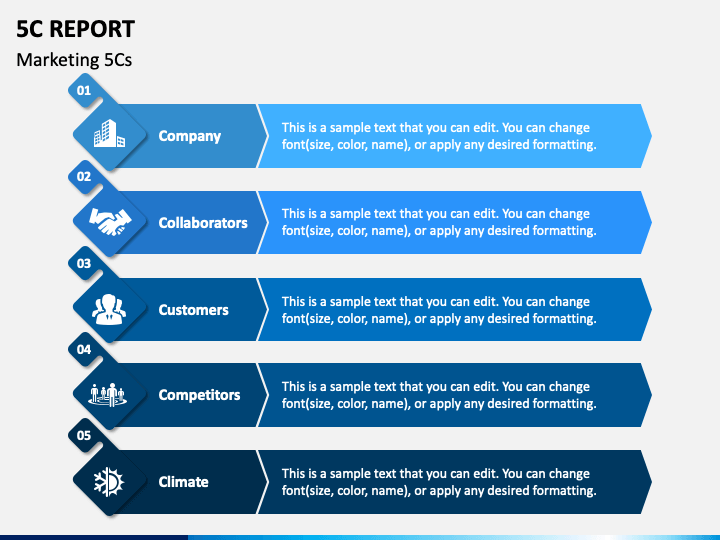 5C REPORT

Marketing 5Cs

01

Company

This is a sample text that you can edit. You can change font(size, color, name), or apply any desired formatting.

02

Collaborators

This is a sample text that you can edit. You can change font(size, color, name), or apply any desired formatting.

03

Customers

This is a sample text that you can edit. You can change font(size, color, name), or apply any desired formatting.

04

Competitors

This is a sample text that you can edit. You can change font(size, color, name), or apply any desired formatting.

05

Climate

This is a sample text that you can edit. You can change font(size, color, name), or apply any desired formatting.